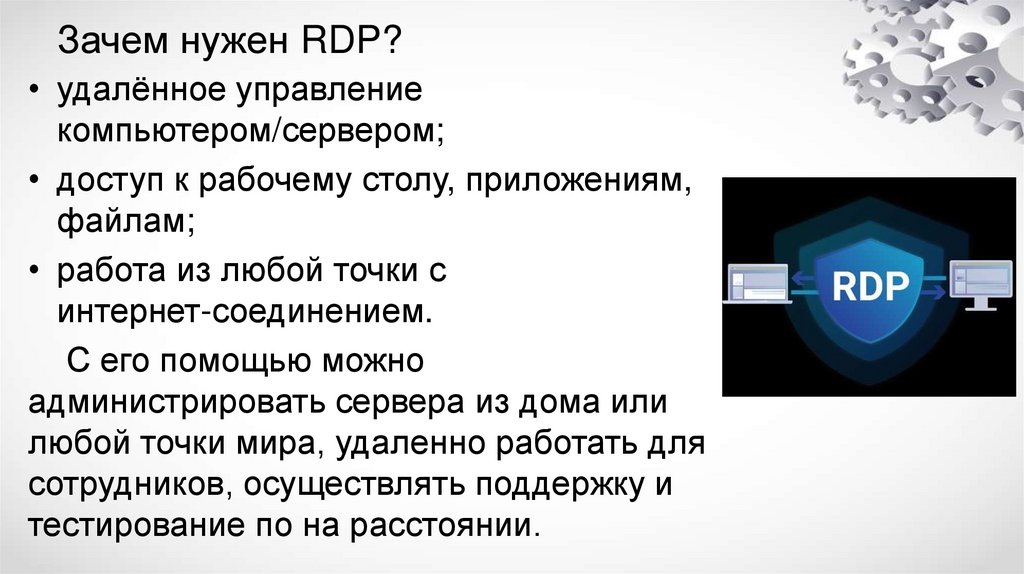 Зачем нужен RDP?

• удалённое управление компьютером/сервером;

• доступ к рабочему столу, приложениям, файлам;

• работа из любой точки с интернет-соединением.

С его помощью можно администрировать сервера из дома или любой точки мира, удаленно работать для сотрудников, осуществлять поддержку и тестирование по на расстоянии.

RDP